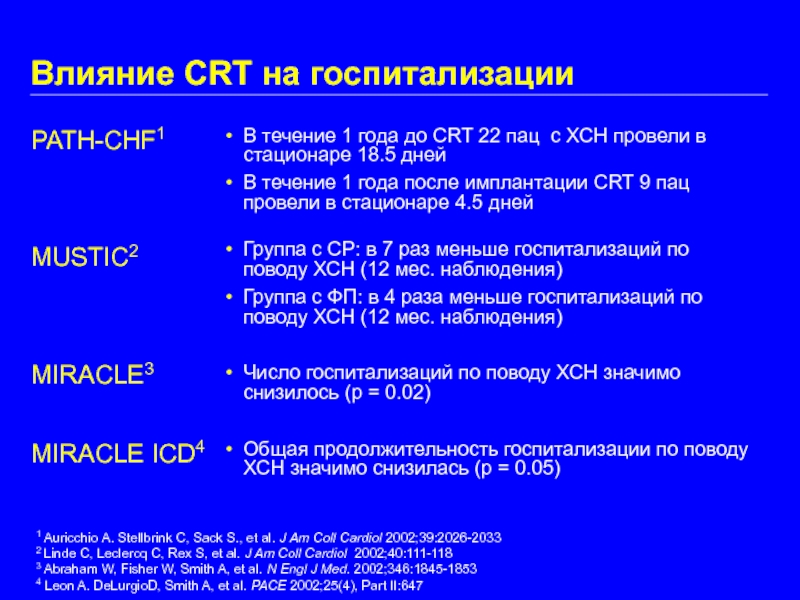 Влияние CRT на госпитализации

PATH-CHF$^1$

• В течение 1 года до CRT 22 пац с ХСН провели в стационаре 18.5 дней

• В течение 1 года после имплантации CRT 9 пац провели в стационаре 4.5 дней

MUSTIC$^2$

• Группа с СР: в 7 раз меньше госпитализаций по поводу ХСН (12 мес. наблюдения)

• Группа с ФП: в 4 раза меньше госпитализаций по поводу ХСН (12 мес. наблюдения)

MIRACLE$^3$

• Число госпитализаций по поводу ХСН значимо снизилось (p = 0.02)

MIRACLE ICD$^4$

• Общая продолжительность госпитализации по поводу ХСН значимо снизилась (p = 0.05)

$^1$ Auricchio A. Stellbrink C, Sack S., et al. J Am Coll Cardiol 2002;39:2026-2033
$^2$ Linde C, Leclercq C, Rex S, et al. J Am Coll Cardiol 2002;40:111-118
$^3$ Abraham W, Fisher W, Smith A, et al. N Engl J Med. 2002;346:1845-1853
$^4$ Leon A. DeLurgioD, Smith A, et al. PACE 2002;25(4), Part II:647